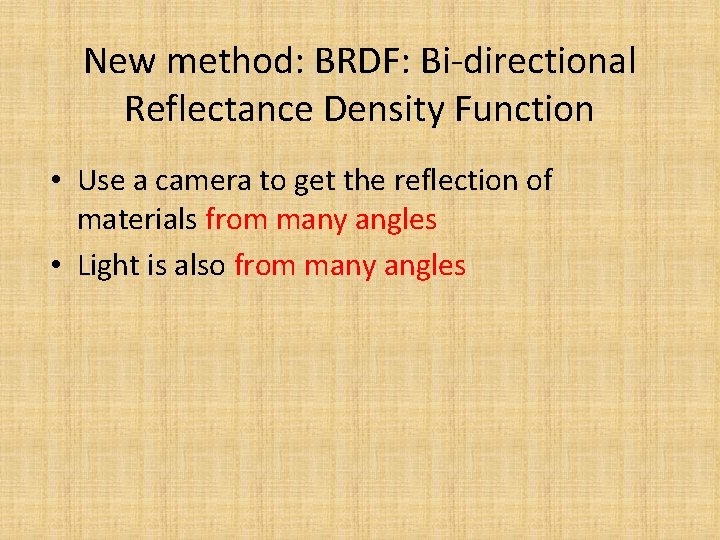 New method: BRDF: Bi-directional Reflectance Density Function

• Use a camera to get the reflection of materials from many angles
• Light is also from many angles